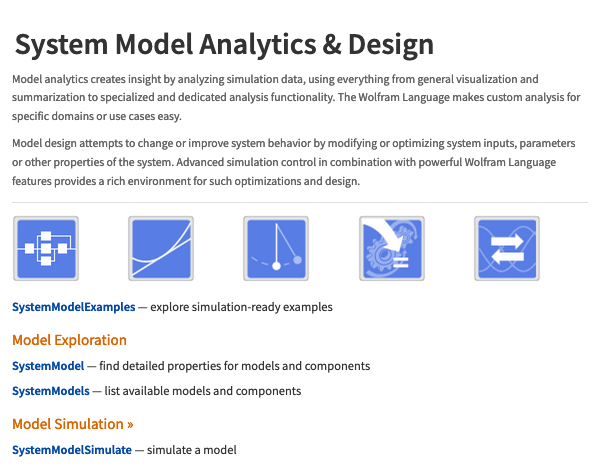 System Model Analytics & Design

Model analytics creates insight by analyzing simulation data, using everything from general visualization and summarization to specialized and dedicated analysis functionality. The Wolfram Language makes custom analysis for specific domains or use cases easy.

Model design attempts to change or improve system behavior by modifying or optimizing system inputs, parameters or other properties of the system. Advanced simulation control in combination with powerful Wolfram Language features provides a rich environment for such optimizations and design.

SystemModelExamples — explore simulation-ready examples

Model Exploration

SystemModel — find detailed properties for models and components

SystemModels — list available models and components

Model Simulation »

SystemModelSimulate — simulate a model